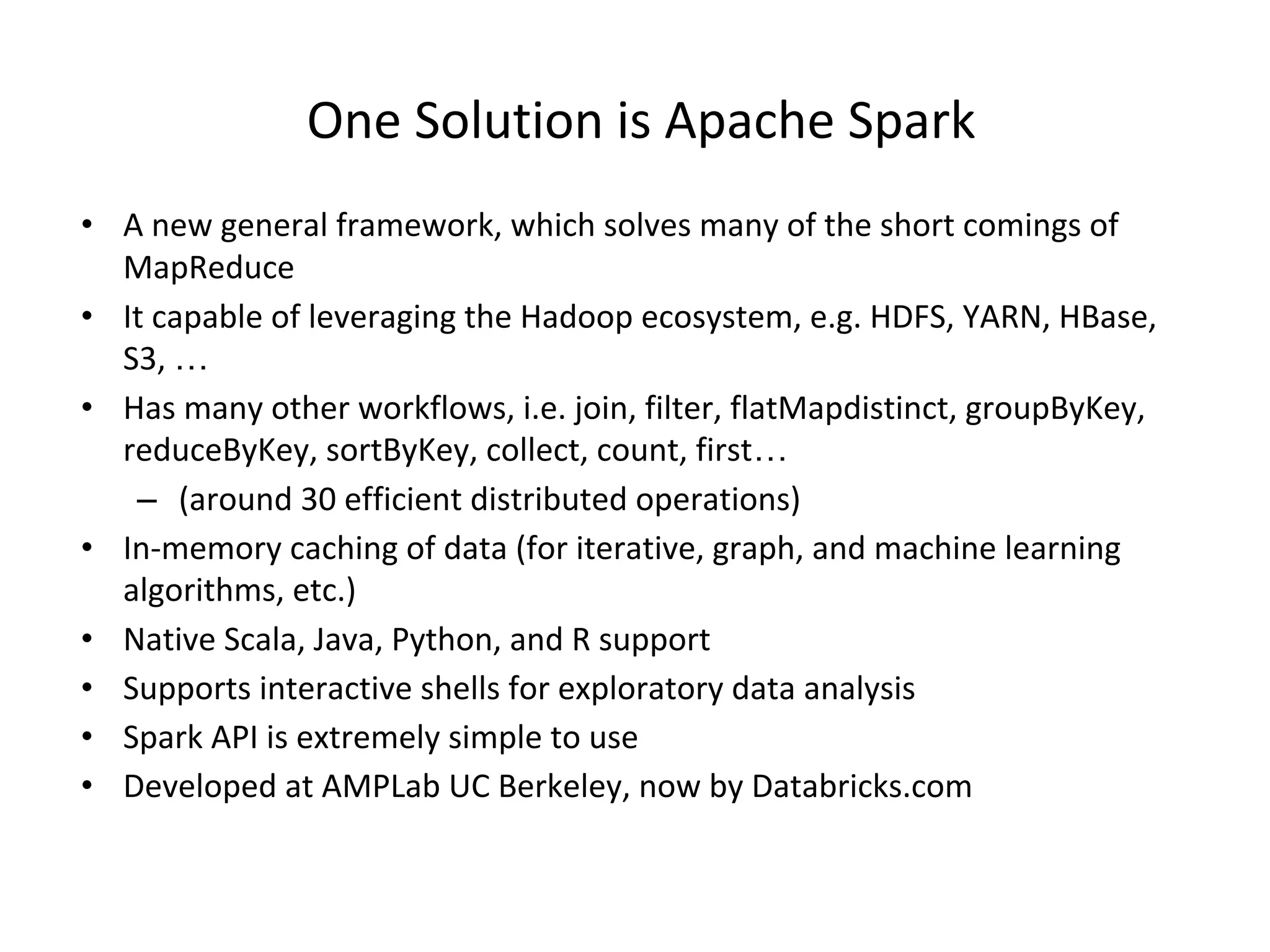 One Solution is Apache Spark

• A new general framework, which solves many of the short comings of MapReduce
• It capable of leveraging the Hadoop ecosystem, e.g. HDFS, YARN, HBase, S3, …
• Has many other workflows, i.e. join, filter, flatMapdistinct, groupByKey, reduceByKey, sortByKey, collect, count, first…
  – (around 30 efficient distributed operations)
• In-memory caching of data (for iterative, graph, and machine learning algorithms, etc.)
• Native Scala, Java, Python, and R support
• Supports interactive shells for exploratory data analysis
• Spark API is extremely simple to use
• Developed at AMPLab UC Berkeley, now by Databricks.com